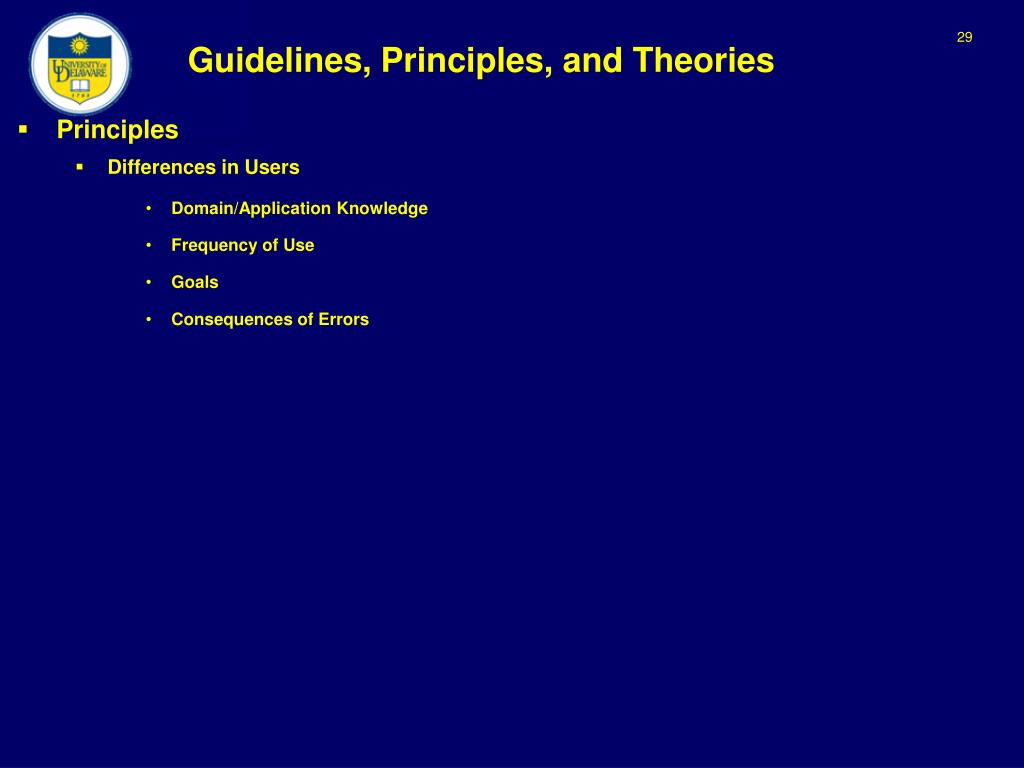 UNIVERSITY OF DELAWARE
1743

Guidelines, Principles, and Theories

29

▪ Principles
▪ Differences in Users
• Domain/Application Knowledge
• Frequency of Use
• Goals
• Consequences of Errors